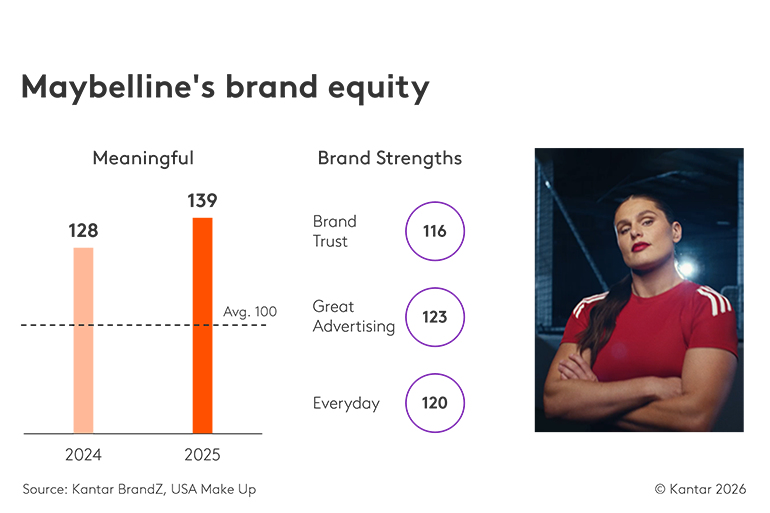 Maybelline's brand equity

Meaningful

128

139

Avg. 100

2024

2025

Brand Strengths

Brand Trust 116

Great Advertising 123

Everyday 120

Source: Kantar BrandZ, USA Make Up

© Kantar 2026